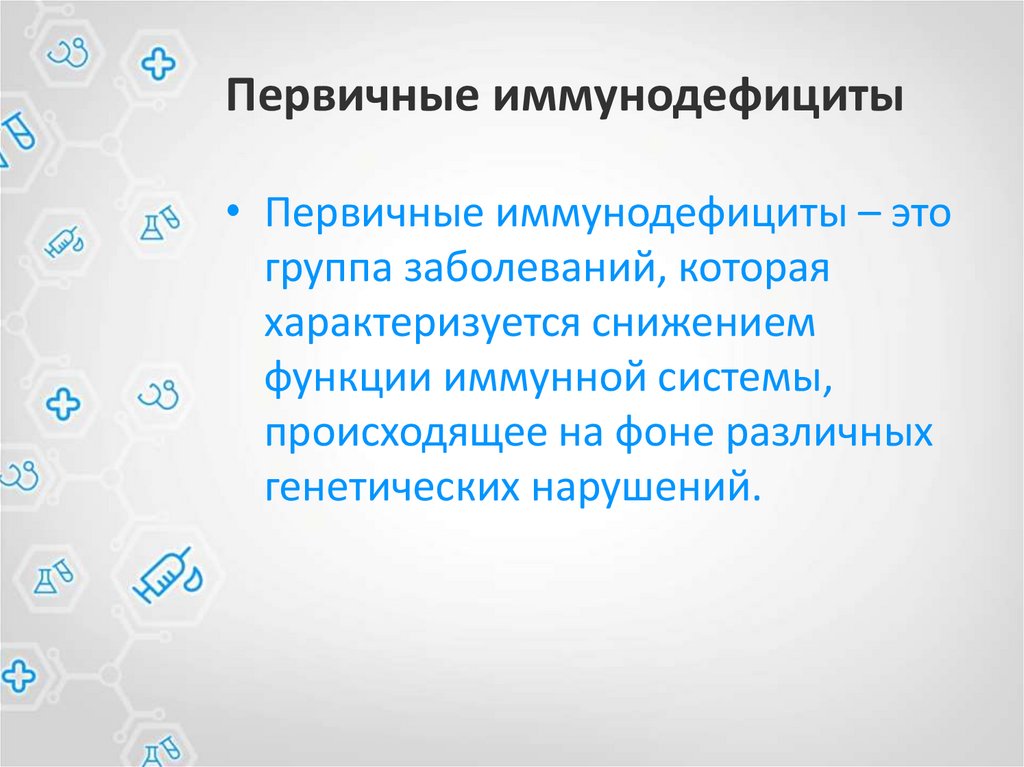 Первичные иммунодефициты

• Первичные иммунодефициты – это группа заболеваний, которая характеризуется снижением функции иммунной системы, происходящее на фоне различных генетических нарушений.